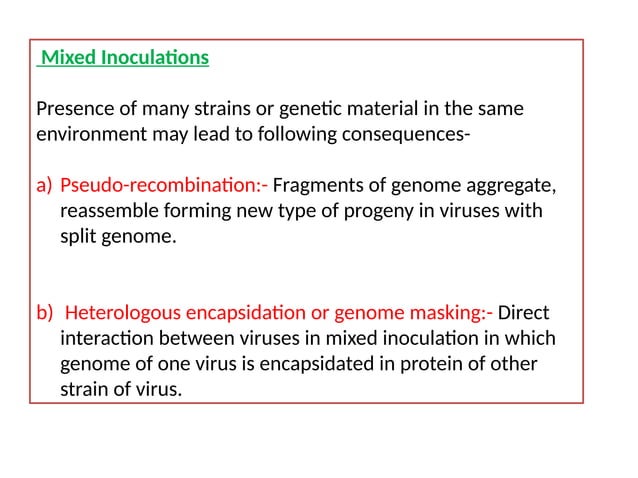 Mixed Inoculations

Presence of many strains or genetic material in the same environment may lead to following consequences-

a) Pseudo-recombination:- Fragments of genome aggregate, reassemble forming new type of progeny in viruses with split genome.

b) Heterologous encapsidation or genome masking:- Direct interaction between viruses in mixed inoculation in which genome of one virus is encapsidated in protein of other strain of virus.